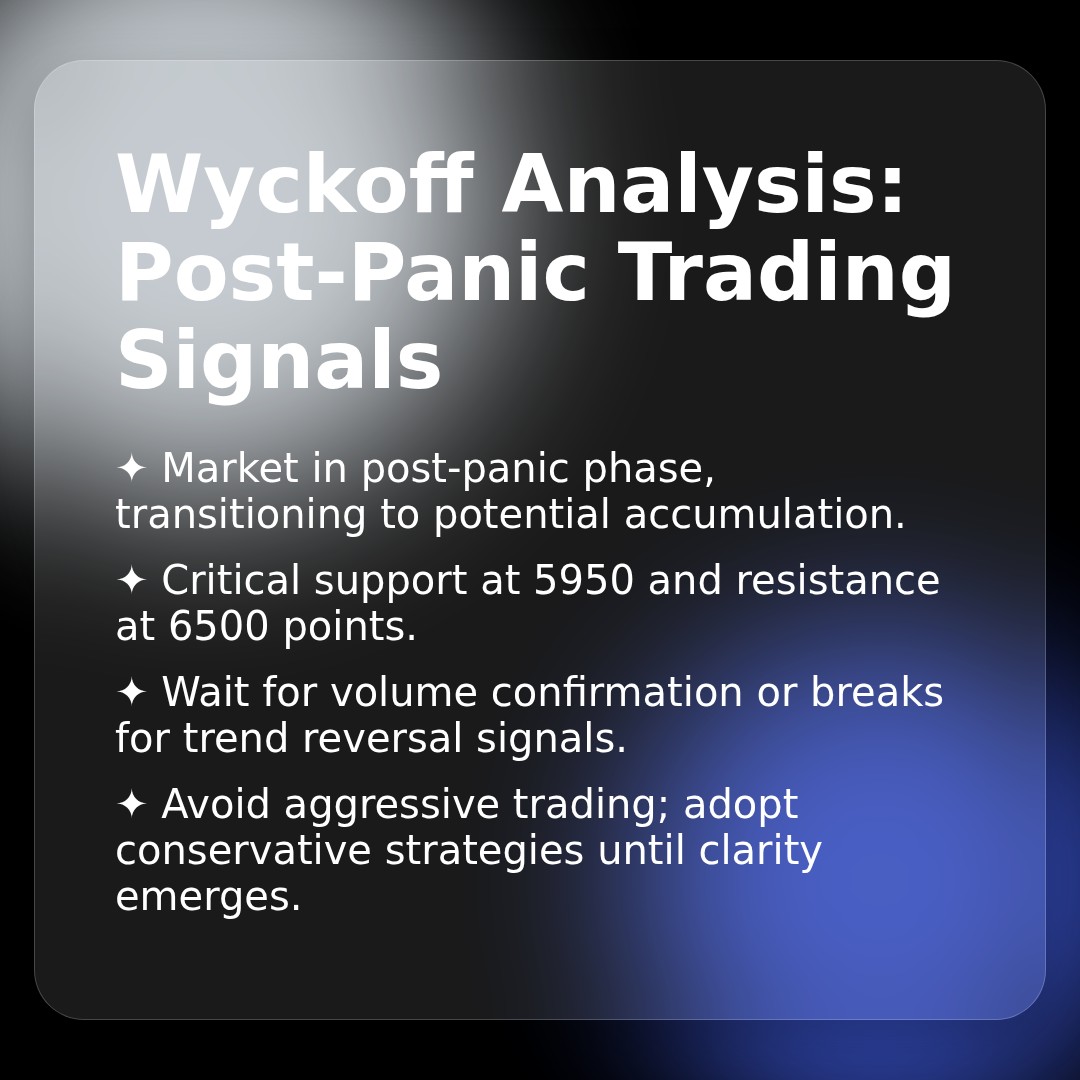 Wyckoff Analysis: Post-Panic Trading Signals

✦ Market in post-panic phase, transitioning to potential accumulation.

✦ Critical support at 5950 and resistance at 6500 points.

✦ Wait for volume confirmation or breaks for trend reversal signals.

✦ Avoid aggressive trading; adopt conservative strategies until clarity emerges.